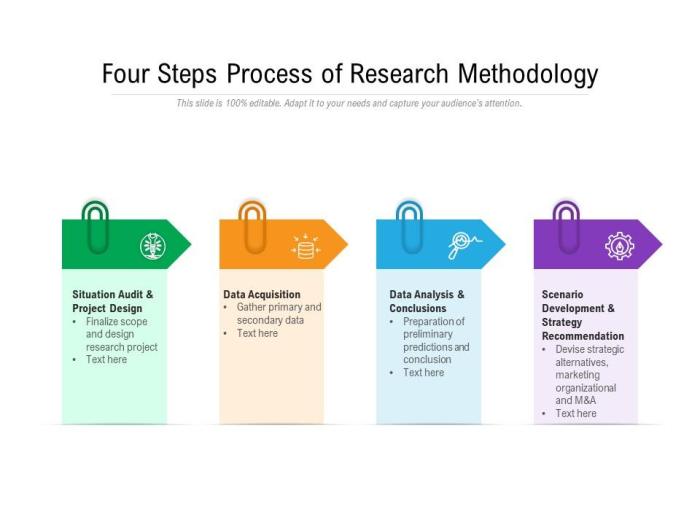 Four Steps Process of Research Methodology

This slide is 100% editable. Adapt it to your needs and capture your audience's attention.

Situation Audit & Project Design
• Finalize scope and design research project
• Text here

Data Acquisition
• Gather primary and secondary data
• Text here

Data Analysis & Conclusions
• Preparation of preliminary predictions and conclusion
• Text here

Scenario Development & Strategy Recommendation
• Devise strategic alternatives, marketing organizational and M&A
• Text here